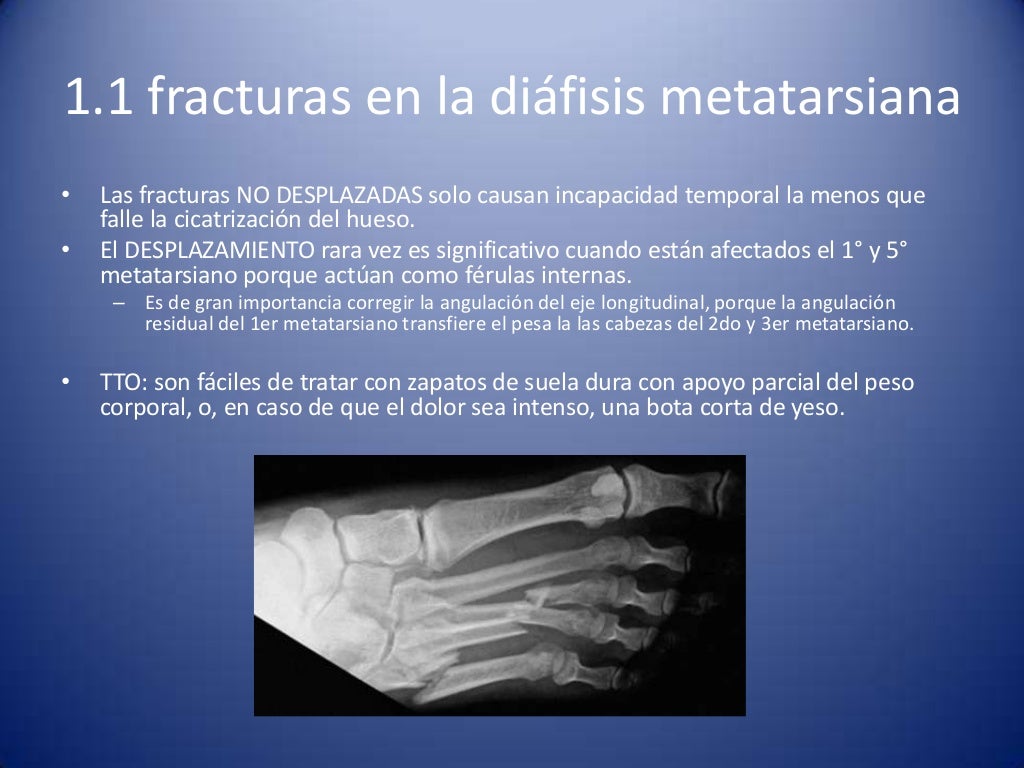 1.1 fracturas en la diáfisis metatarsiana

• Las fracturas NO DESPLAZADAS solo causan incapacidad temporal la menos que falle la cicatrización del hueso.
• El DESPLAZAMIENTO rara vez es significativo cuando están afectados el 1° y 5° metatarsiano porque actúan como férulas internas.
– Es de gran importancia corregir la angulación del eje longitudinal, porque la angulación residual del 1er metatarsiano transfiere el pesa la las cabezas del 2do y 3er metatarsiano.

• TTO: son fáciles de tratar con zapatos de suela dura con apoyo parcial del peso corporal, o, en caso de que el dolor sea intenso, una bota corta de yeso.